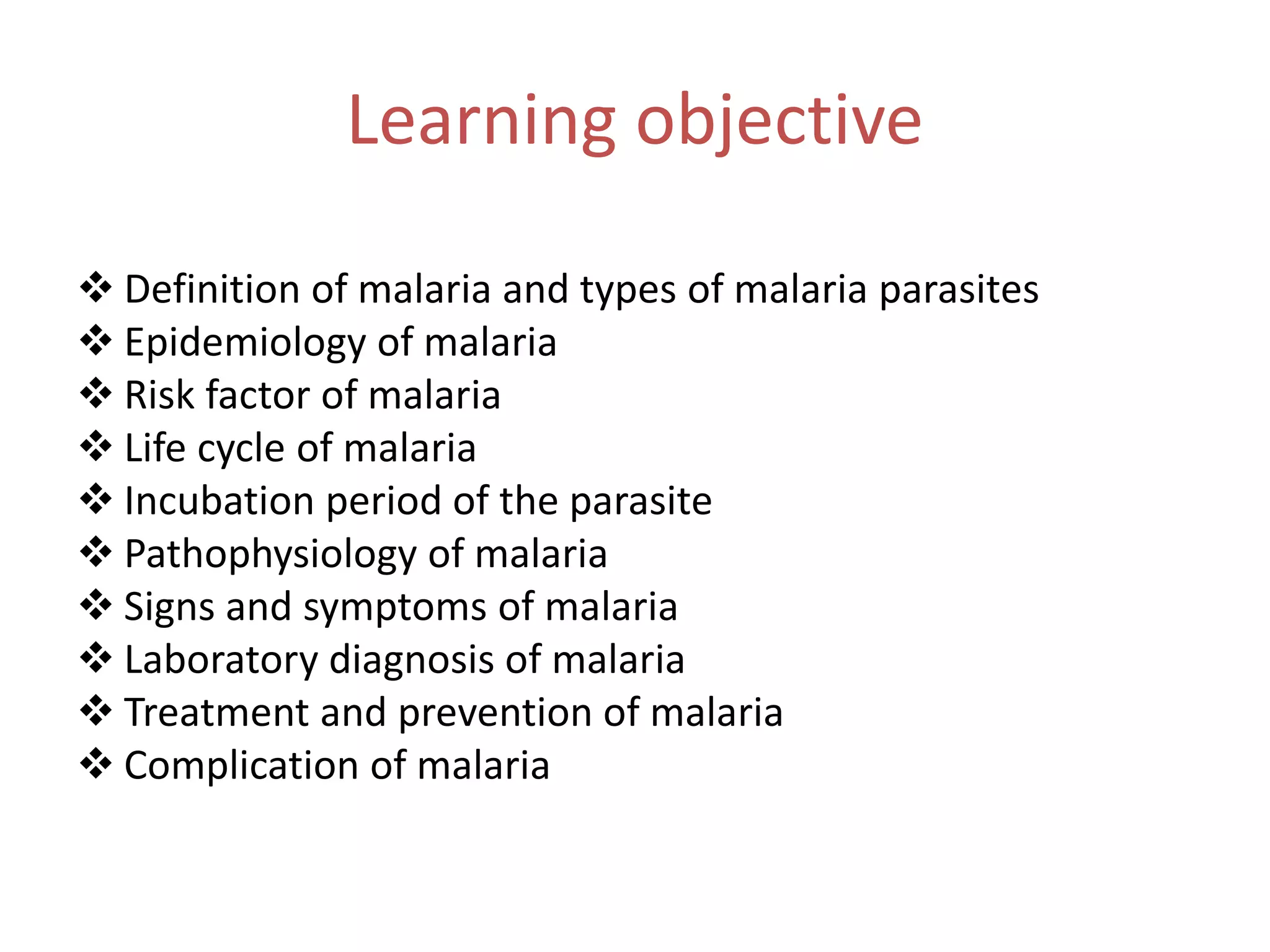 Learning objective

❖ Definition of malaria and types of malaria parasites
❖ Epidemiology of malaria
❖ Risk factor of malaria
❖ Life cycle of malaria
❖ Incubation period of the parasite
❖ Pathophysiology of malaria
❖ Signs and symptoms of malaria
❖ Laboratory diagnosis of malaria
❖ Treatment and prevention of malaria
❖ Complication of malaria